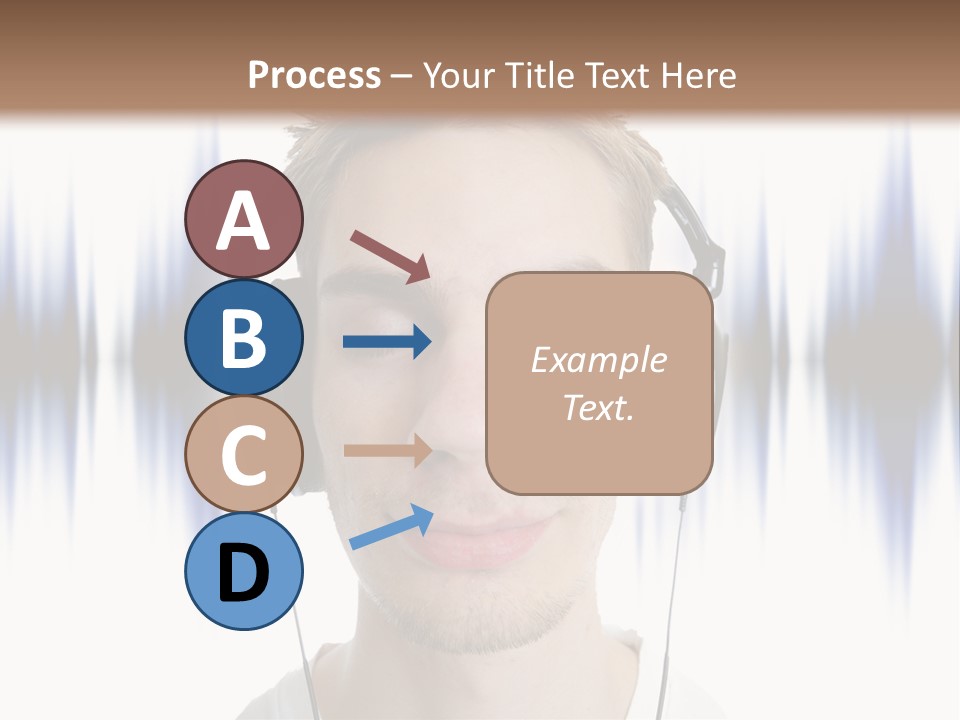 Process – Your Title Text Here

A

B

C

D

Example Text.